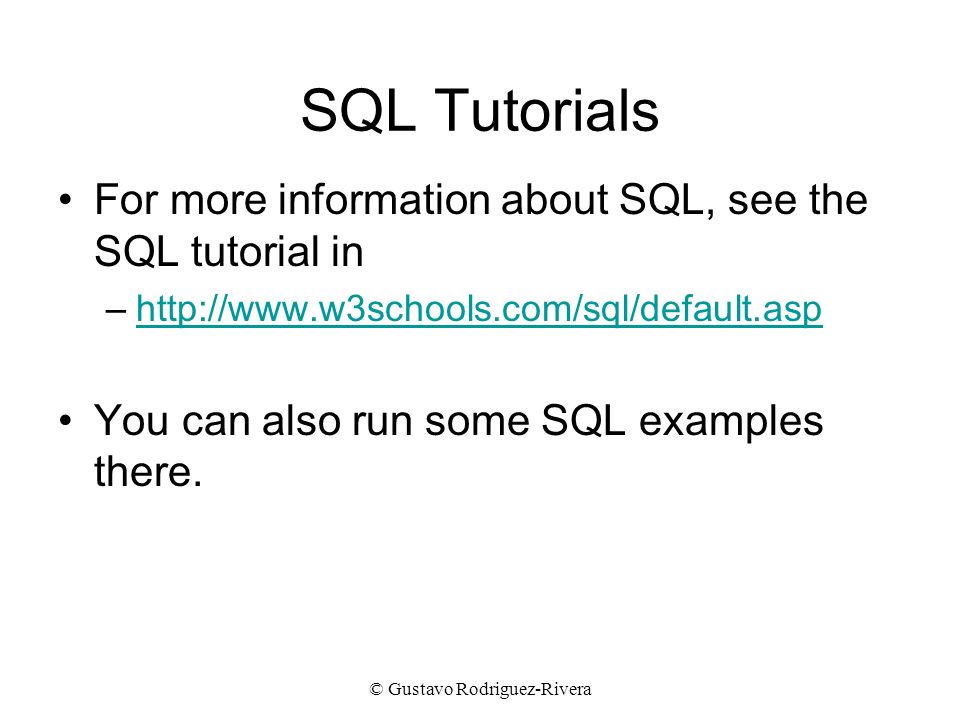 SQL Tutorials

• For more information about SQL, see the SQL tutorial in

– http://www.w3schools.com/sql/default.asp

• You can also run some SQL examples there.

© Gustavo Rodriguez-Rivera